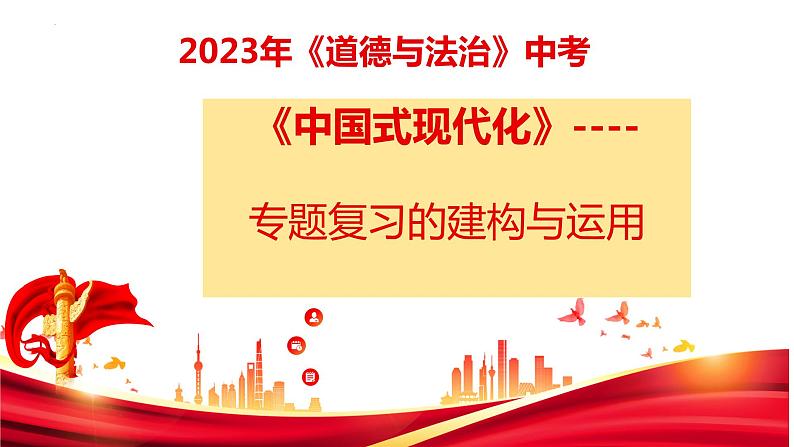 2023年《道德与法治》中考

《中国式现代化》----

专题复习的建构与运用